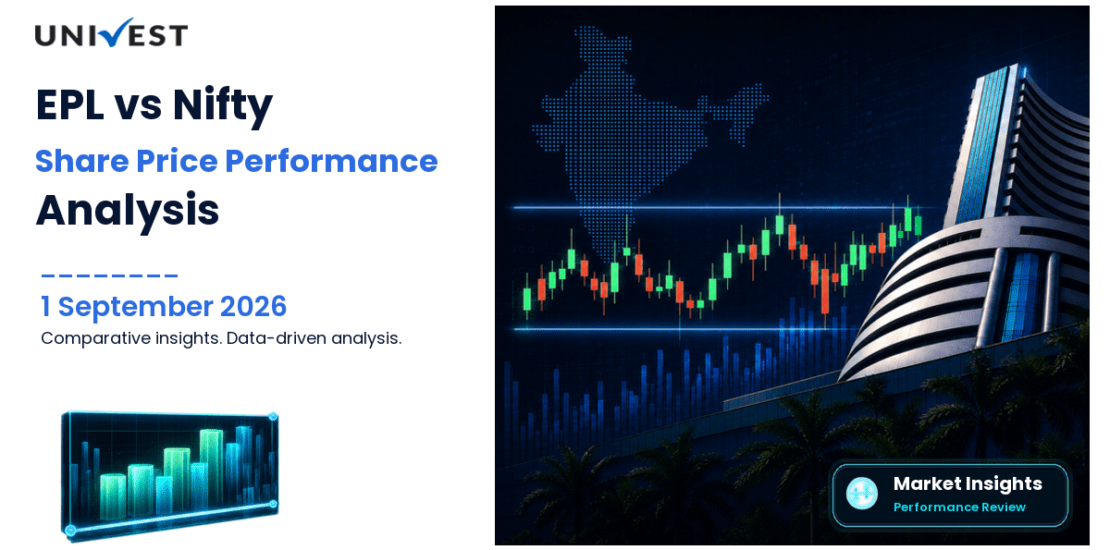 UNIVEST

EPL vs Nifty

Share Price Performance

Analysis

1 September 2026

Comparative insights. Data-driven analysis.

Market Insights

Performance Review